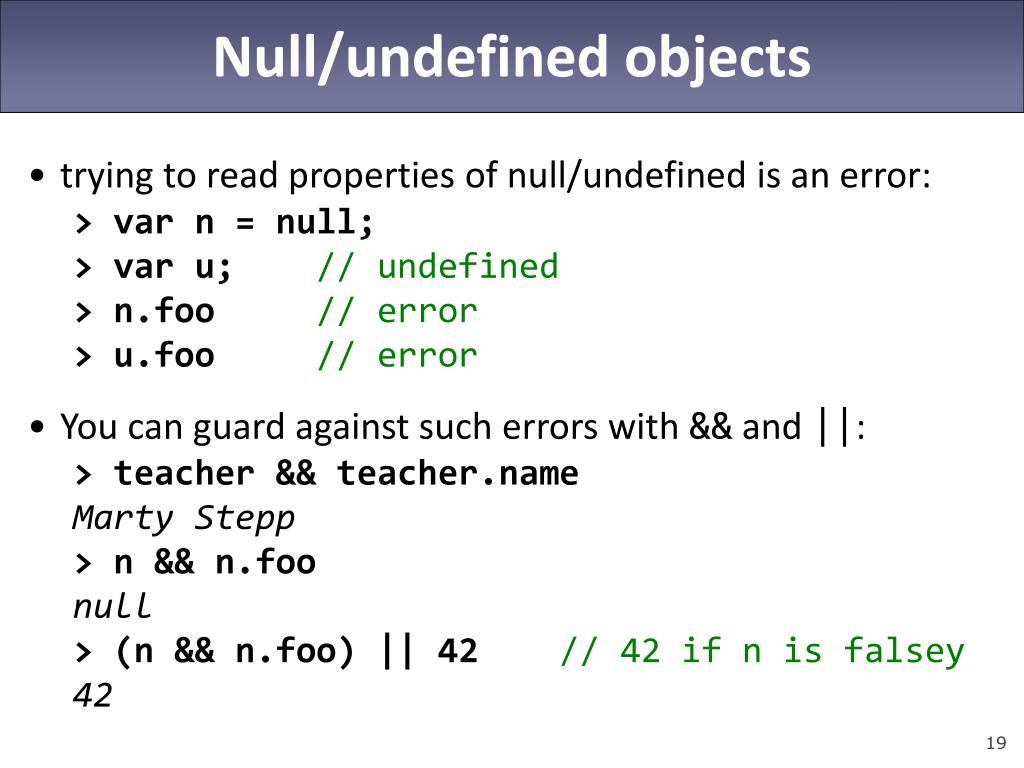 Null/undefined objects

• trying to read properties of null/undefined is an error:
> var n = null;
> var u; // undefined
> n.foo // error
> u.foo // error

• You can guard against such errors with && and ||:
> teacher && teacher.name
Marty Stepp
> n && n.foo
null
> (n && n.foo) || 42 // 42 if n is falsey
42

19